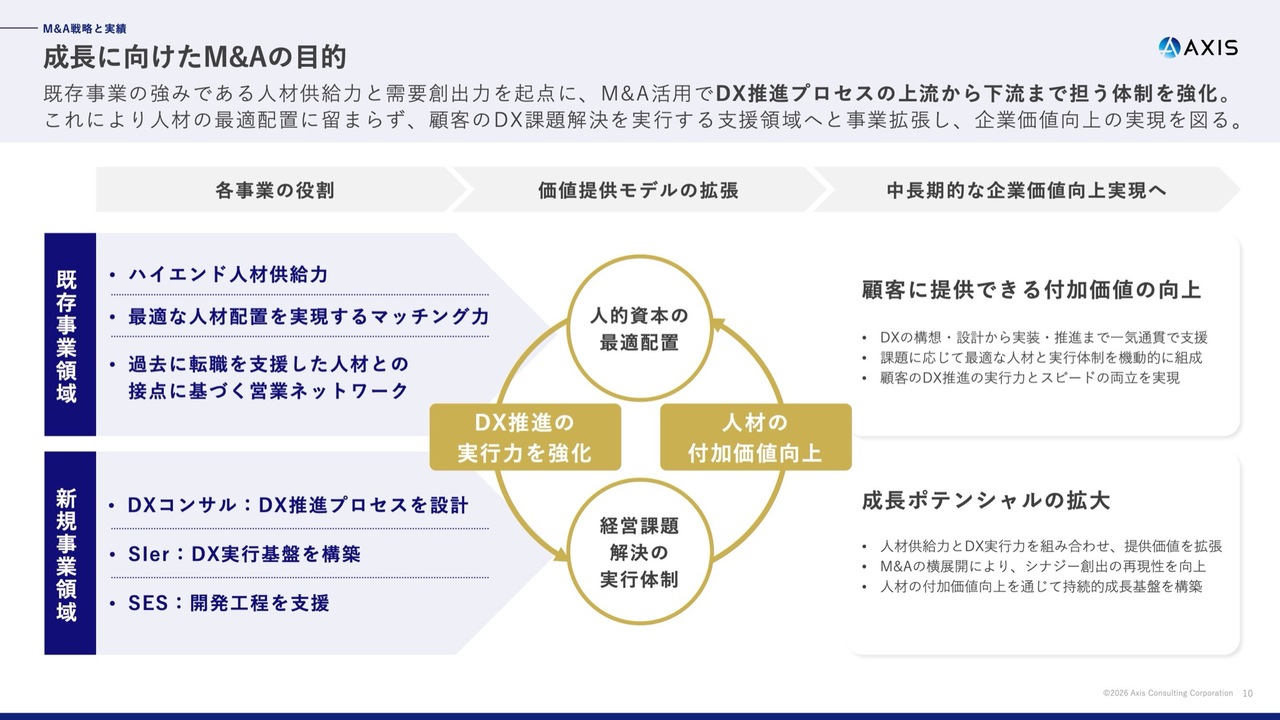 M&A戦略と実績

成長に向けたM&Aの目的

AXIS

既存事業の強みである人材供給力と需要創出力を起点に、M&A活用でDX推進プロセスの上流から下流まで担う体制を強化。これにより人材の最適配置に留まらず、顧客のDX課題解決を実行する支援領域へと事業拡張し、企業価値向上の実現を図る。

各事業の役割

価値提供モデルの拡張

中長期的な企業価値向上実現へ

既存事業領域

• ハイエンド人材供給力
• 最適な人材配置を実現するマッチング力
• 過去に転職を支援した人材との接点に基づく営業ネットワーク

新規事業領域

• DXコンサル：DX推進プロセスを設計
• SIer：DX実行基盤を構築
• SES：開発工程を支援

人的資本の最適配置

DX推進の実行力を強化

人材の付加価値向上

経営課題解決の実行体制

顧客に提供できる付加価値の向上

• DXの構想・設計から実装・推進まで一気通貫で支援
• 課題に応じて最適な人材と実行体制を機動的に組成
• 顧客のDX推進の実行力とスピードの両立を実現

成長ポテンシャルの拡大

• 人材供給力とDX実行力を組み合わせ、提供価値を拡張
• M&Aの横展開により、シナジー創出の再現性を向上
• 人材の付加価値向上を通じて持続的成長基盤を構築

©2026 Axis Consulting Corporation 10